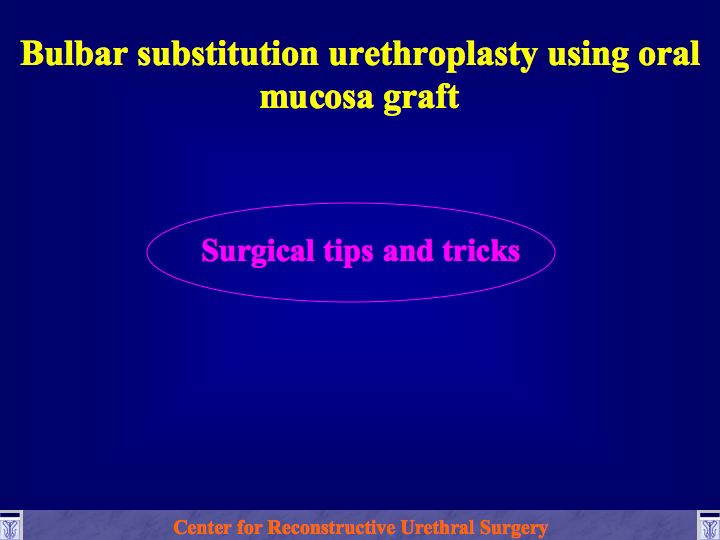 Bulbar substitution urethroplasty using oral mucosa graft

Surgical tips and tricks

Center for Reconstructive Urethral Surgery